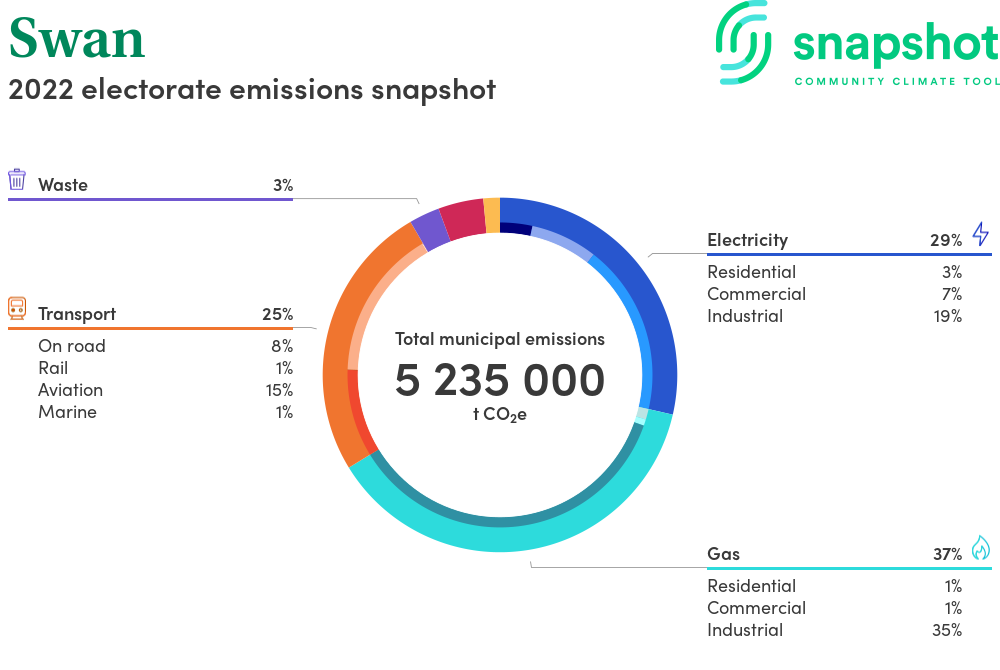 Swan
2022 electorate emissions snapshot

snapshot
COMMUNITY CLIMATE TOOL

Waste 3%

Transport 25%
On road 8%
Rail 1%
Aviation 15%
Marine 1%

Total municipal emissions
5 235 000
t $CO_2e$

Electricity 29%
Residential 3%
Commercial 7%
Industrial 19%

Gas 37%
Residential 1%
Commercial 1%
Industrial 35%